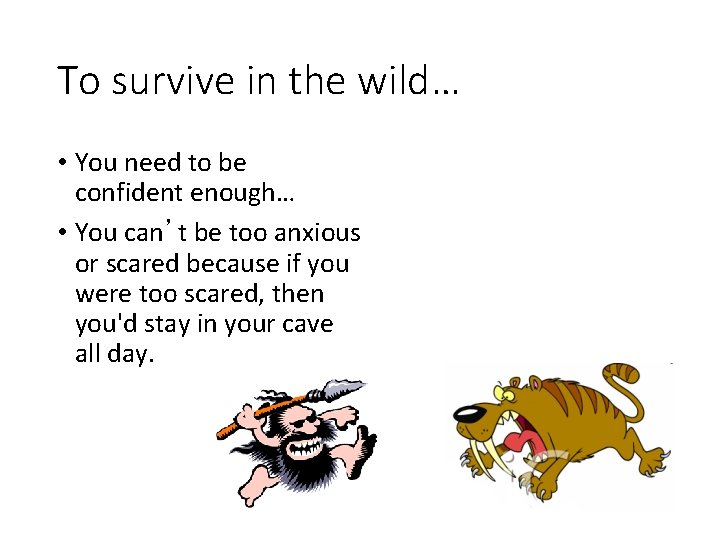 To survive in the wild…

• You need to be confident enough…

• You can’t be too anxious or scared because if you were too scared, then you'd stay in your cave all day.